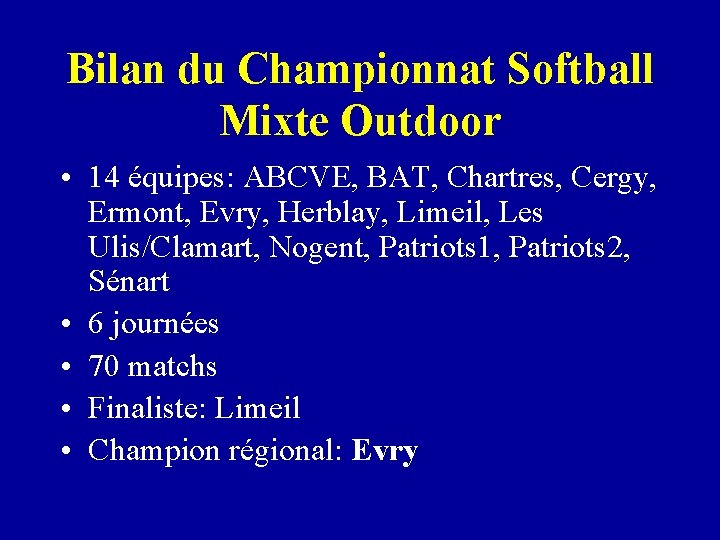 Bilan du Championnat Softball Mixte Outdoor

• 14 équipes: ABCVE, BAT, Chartres, Cergy, Ermont, Evry, Herblay, Limeil, Les Ulis/Clamart, Nogent, Patriots1, Patriots2, Sénart
• 6 journées
• 70 matchs
• Finaliste: Limeil
• Champion régional: Evry